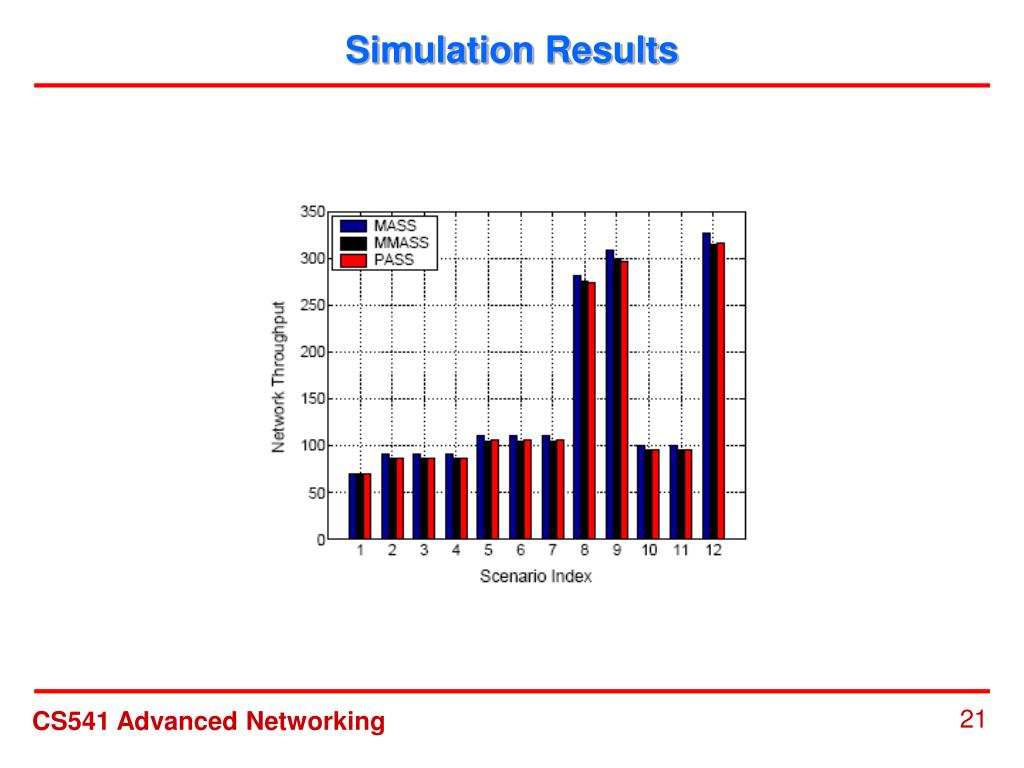 Simulation Results

350
300
250
200
150
100
50
0

MASS
MMASS
PASS

Network Throughput

1 2 3 4 5 6 7 8 9 10 11 12

Scenario Index

CS541 Advanced Networking

21